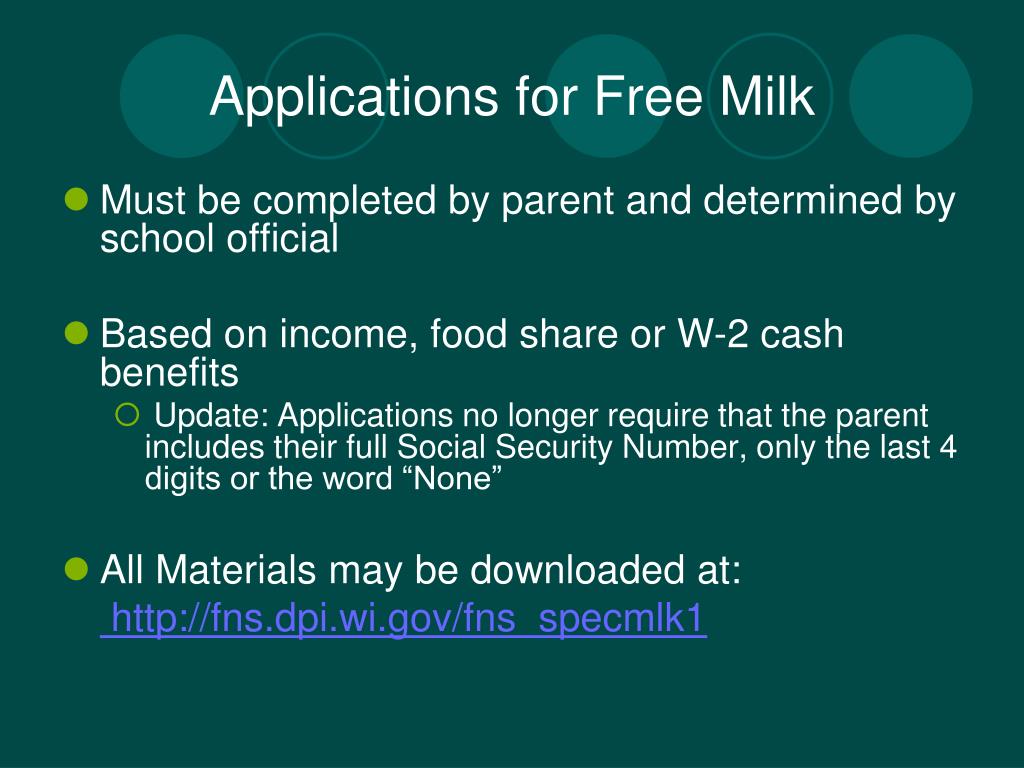 Applications for Free Milk

Must be completed by parent and determined by school official

Based on income, food share or W-2 cash benefits

Update: Applications no longer require that the parent includes their full Social Security Number, only the last 4 digits or the word “None”

All Materials may be downloaded at: http://fns.dpi.wi.gov/fns_specmlk1